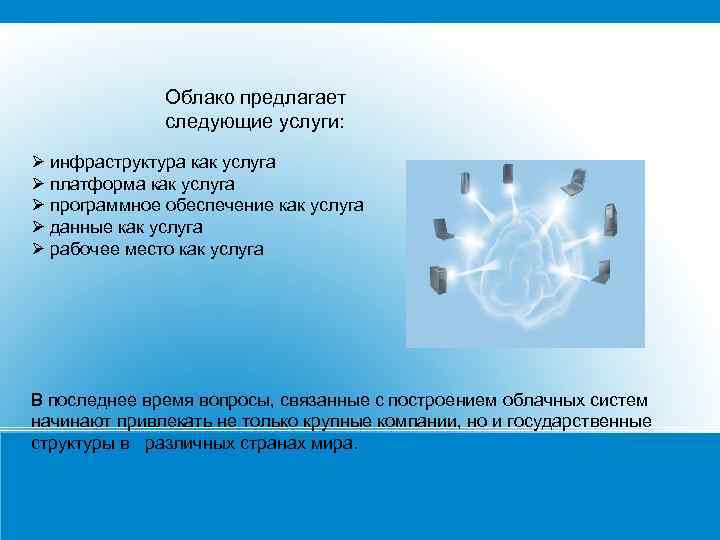 Облако предлагает следующие услуги:

➢ инфраструктура как услуга
➢ платформа как услуга
➢ программное обеспечение как услуга
➢ данные как услуга
➢ рабочее место как услуга

В последнее время вопросы, связанные с построением облачных систем начинают привлекать не только крупные компании, но и государственные структуры в различных странах мира.